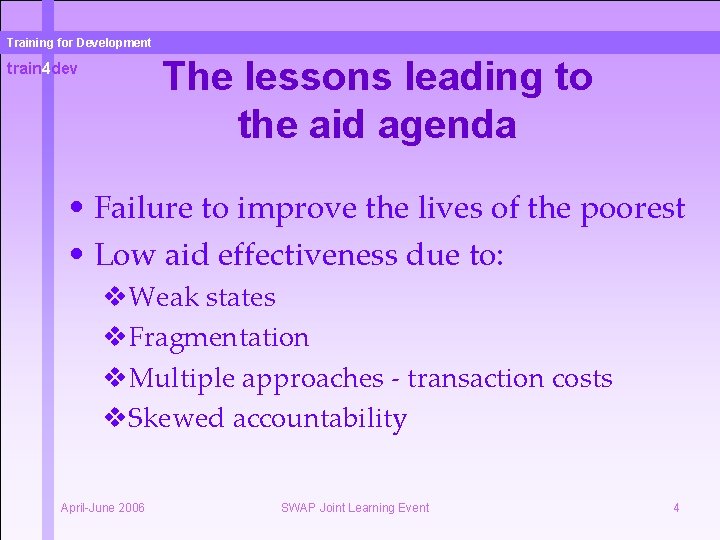 Training for Development

train4dev

The lessons leading to the aid agenda

• Failure to improve the lives of the poorest
• Low aid effectiveness due to:
❖Weak states
❖Fragmentation
❖Multiple approaches - transaction costs
❖Skewed accountability

April-June 2006

SWAP Joint Learning Event

4